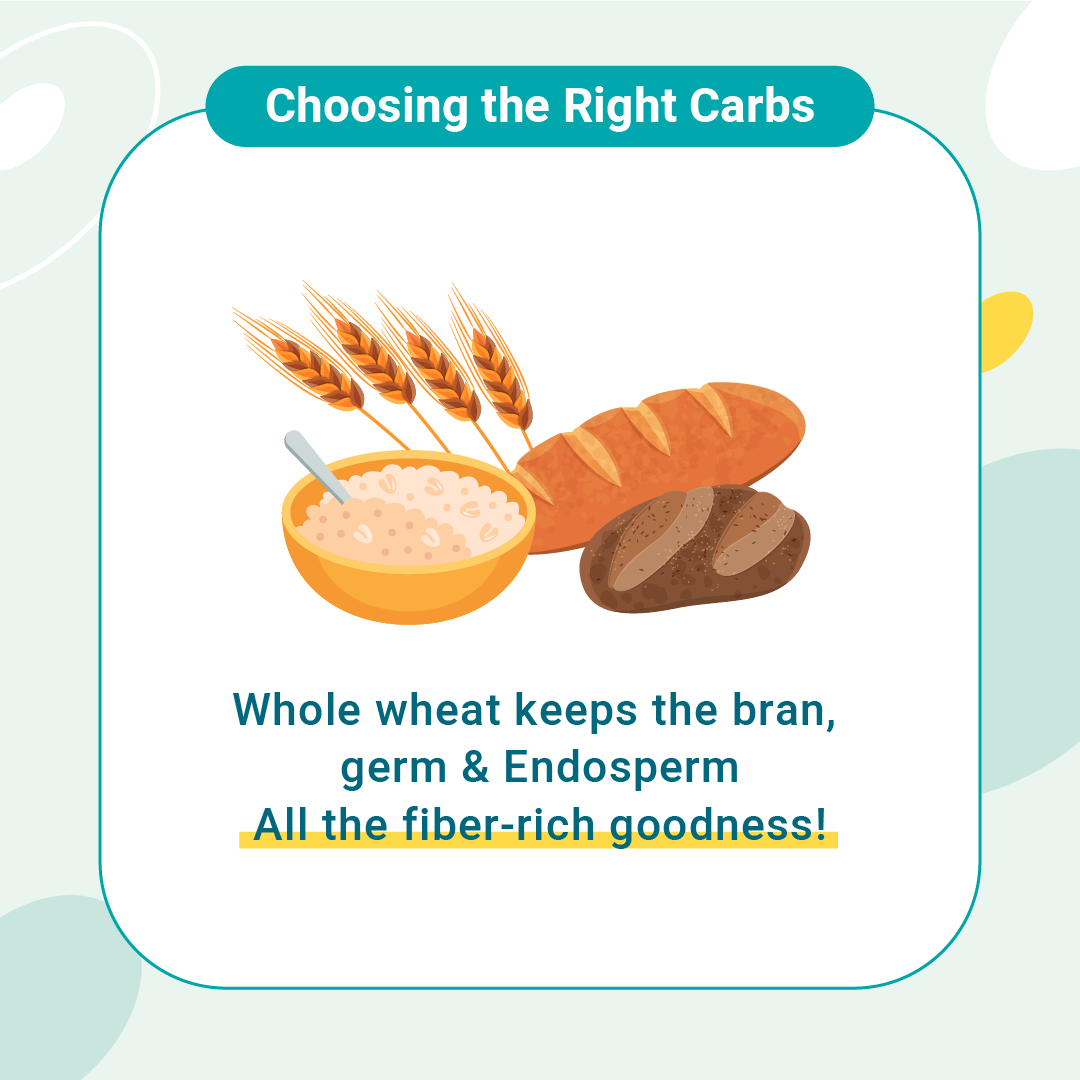 Choosing the Right Carbs

Whole wheat keeps the bran, germ & Endosperm
All the fiber-rich goodness!